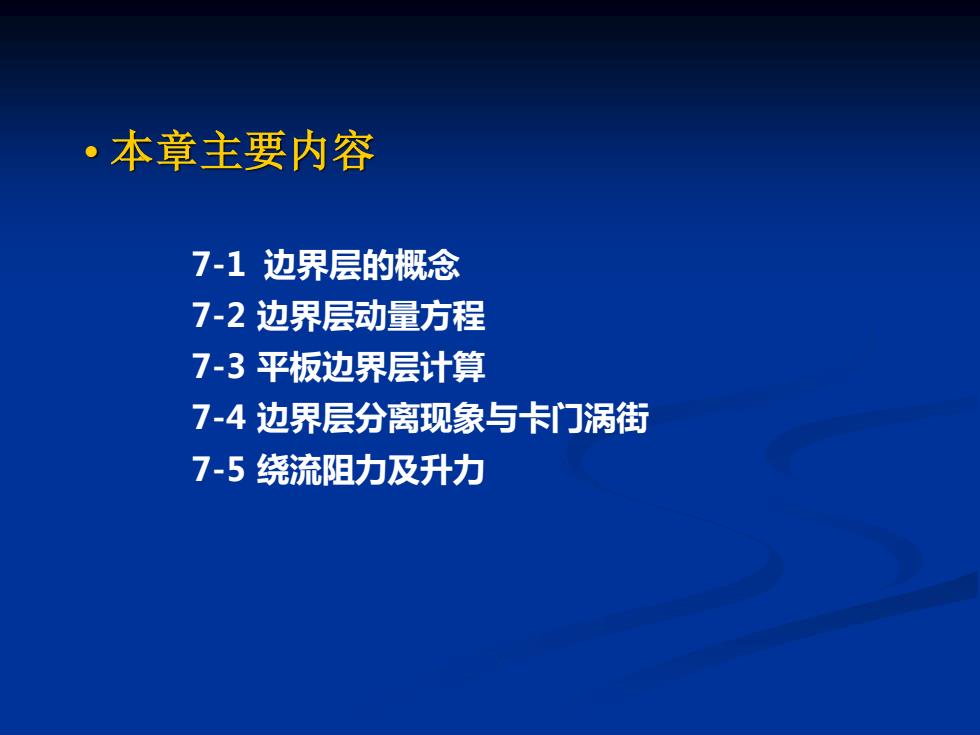 • 本章主要内容

7-1 边界层的概念
7-2 边界层动量方程
7-3 平板边界层计算
7-4 边界层分离现象与卡门涡街
7-5 绕流阻力及升力